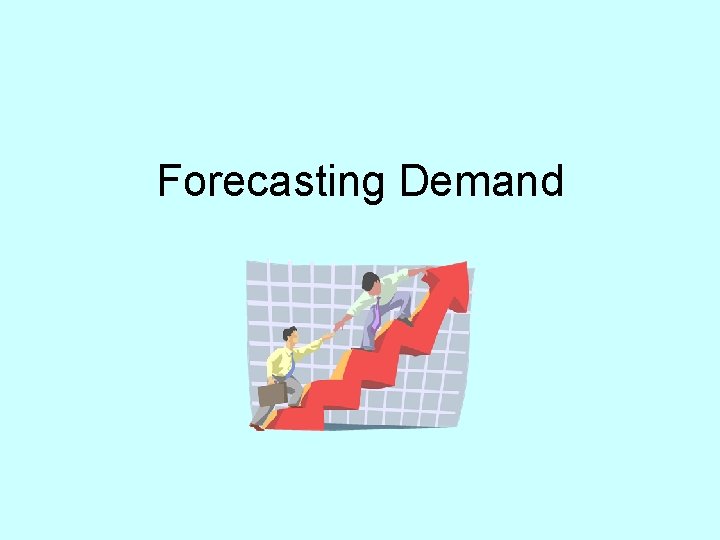 Forecasting Demand